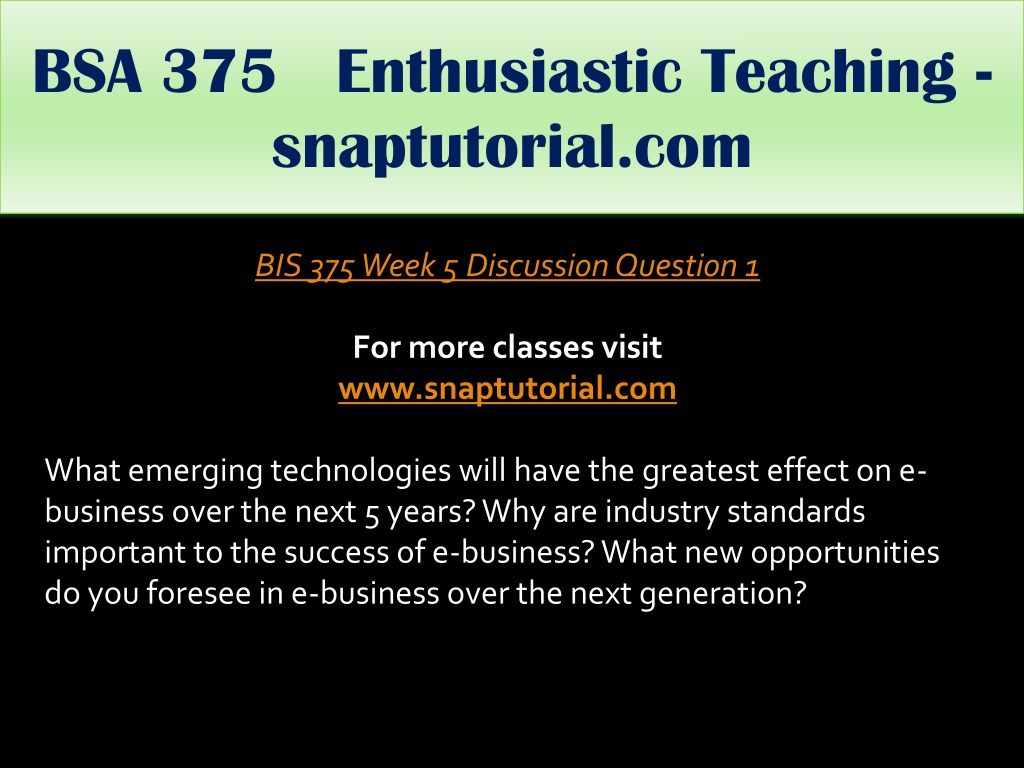 BSA 375 Enthusiastic Teaching - snaptutorial.com

BIS 375 Week 5 Discussion Question 1

For more classes visit
www.snaptutorial.com

What emerging technologies will have the greatest effect on e-business over the next 5 years? Why are industry standards important to the success of e-business? What new opportunities do you foresee in e-business over the next generation?